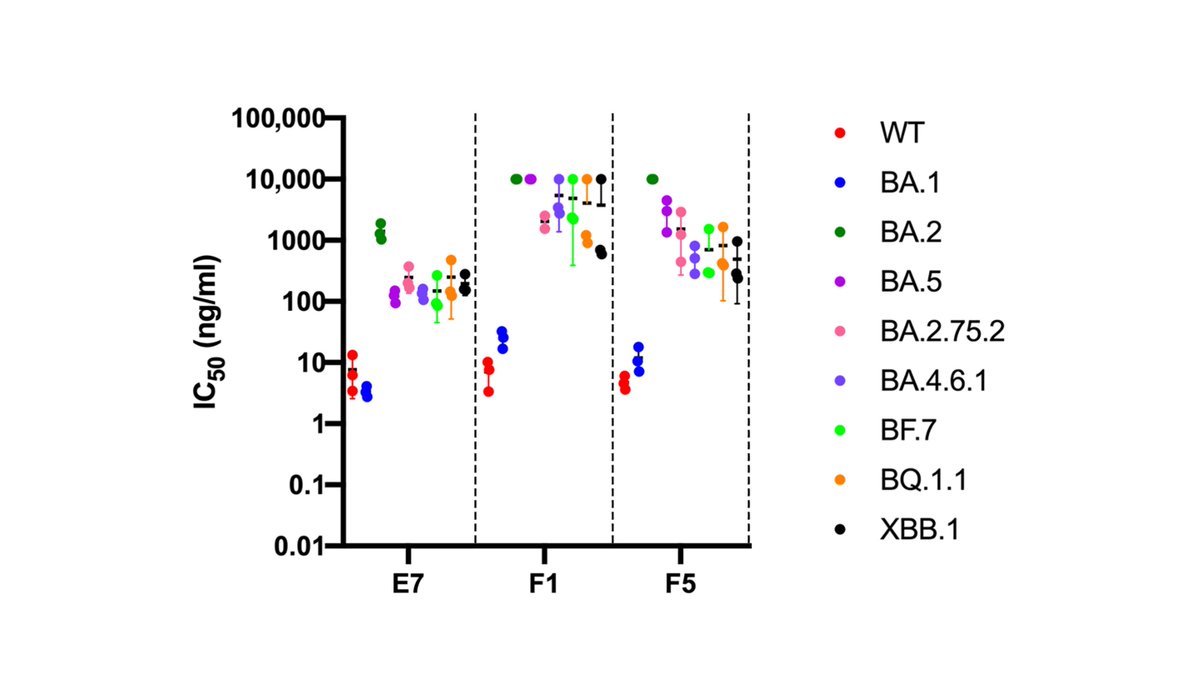 $IC_{50}$ (ng/ml)

100,000
10,000
1000
100
10
1
0.1
0.01

E7
F1
F5

WT
BA.1
BA.2
BA.5
BA.2.75.2
BA.4.6.1
BF.7
BQ.1.1
XBB.1